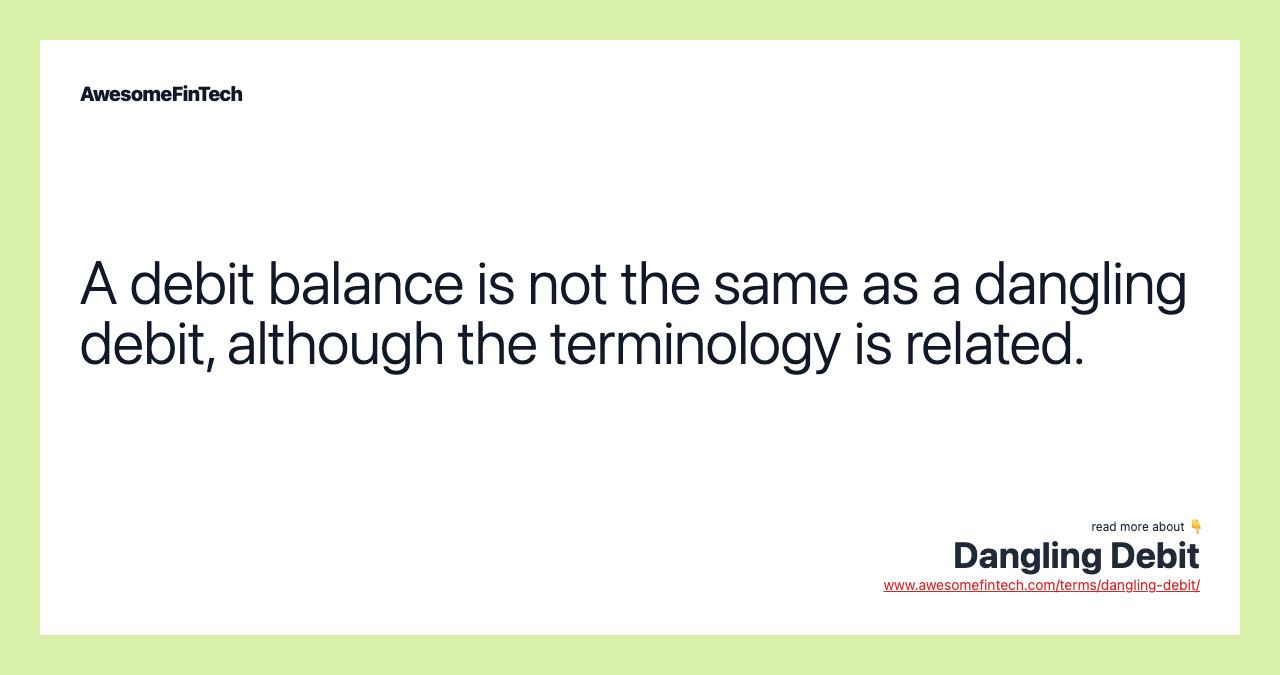 AwesomeFinTech

A debit balance is not the same as a dangling debit, although the terminology is related.

read more about 👇
Dangling Debit
www.awesomefintech.com/terms/dangling-debit/